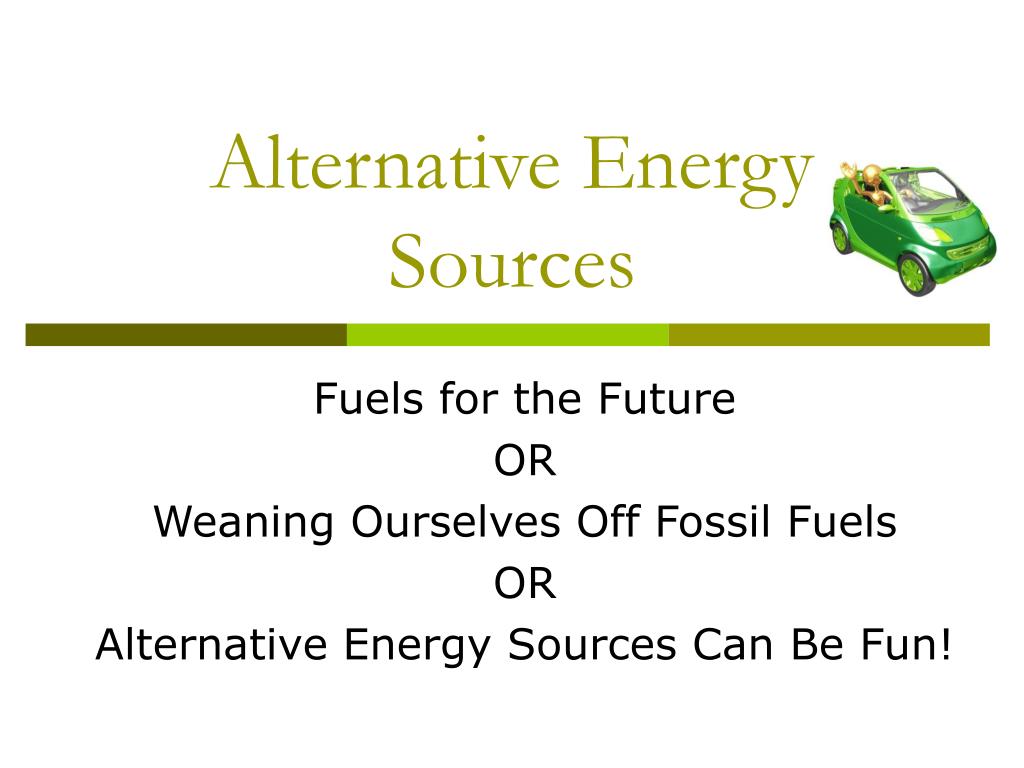 Alternative Energy Sources

Fuels for the Future
OR
Weaning Ourselves Off Fossil Fuels
OR
Alternative Energy Sources Can Be Fun!